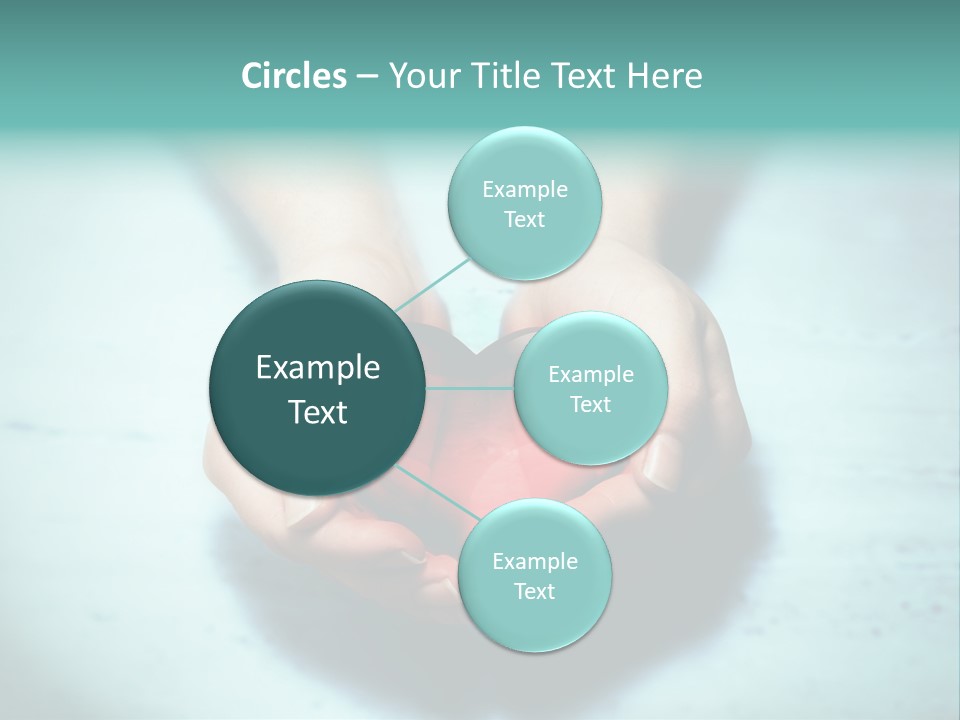 Circles – Your Title Text Here

Example Text

Example Text

Example Text

Example Text